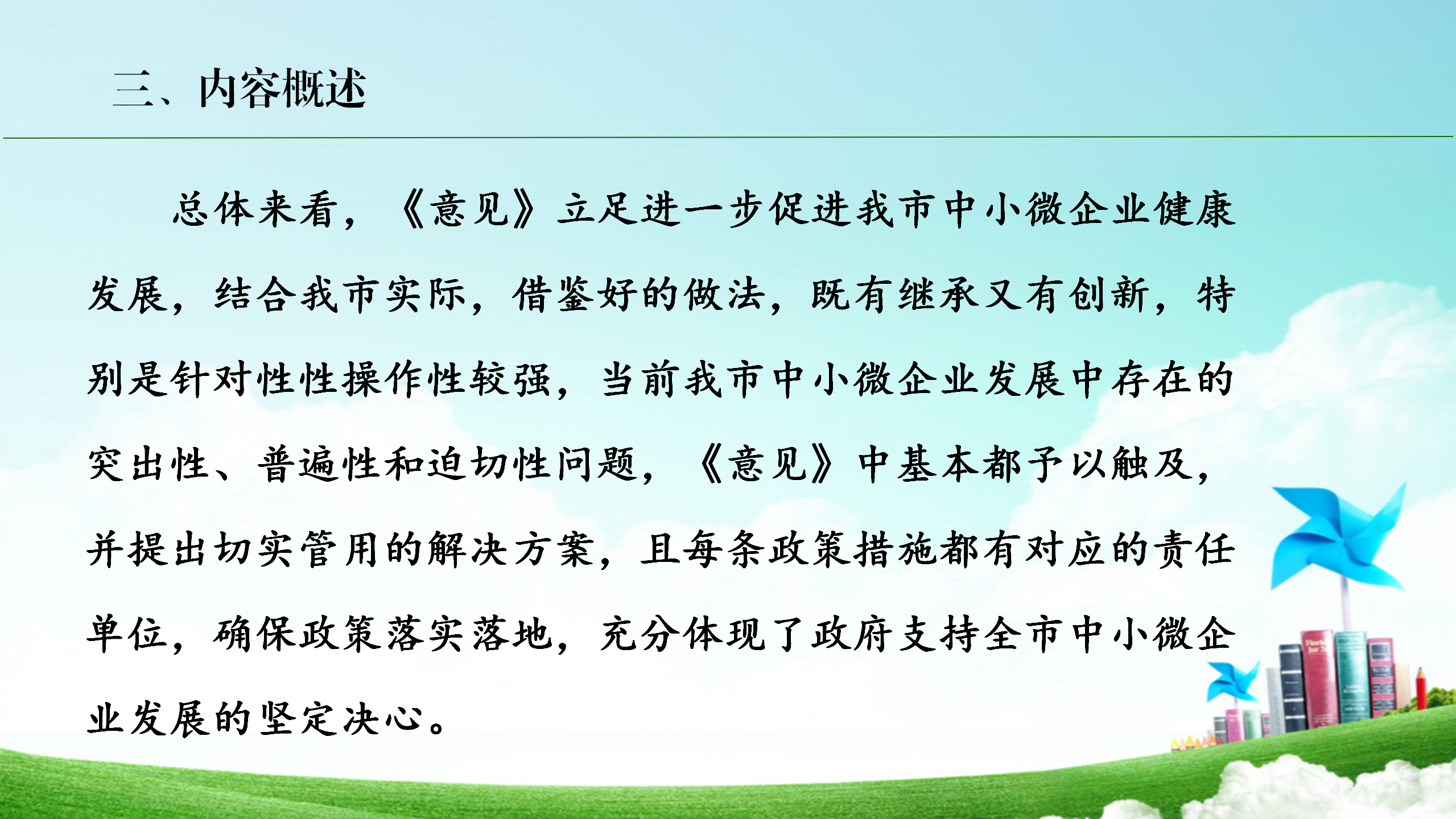 三、内容概述

总体来看，《意见》立足进一步促进我市中小微企业健康发展，结合我市实际，借鉴好的做法，既有继承又有创新，特别是针对性性操作性较强，当前我市中小微企业发展中存在的突出性、普遍性和迫切性问题，《意见》中基本都予以触及，并提出切实管用的解决方案，且每条政策措施都有对应的责任单位，确保政策落实落地，充分体现了政府支持全市中小微企业发展的坚定决心。